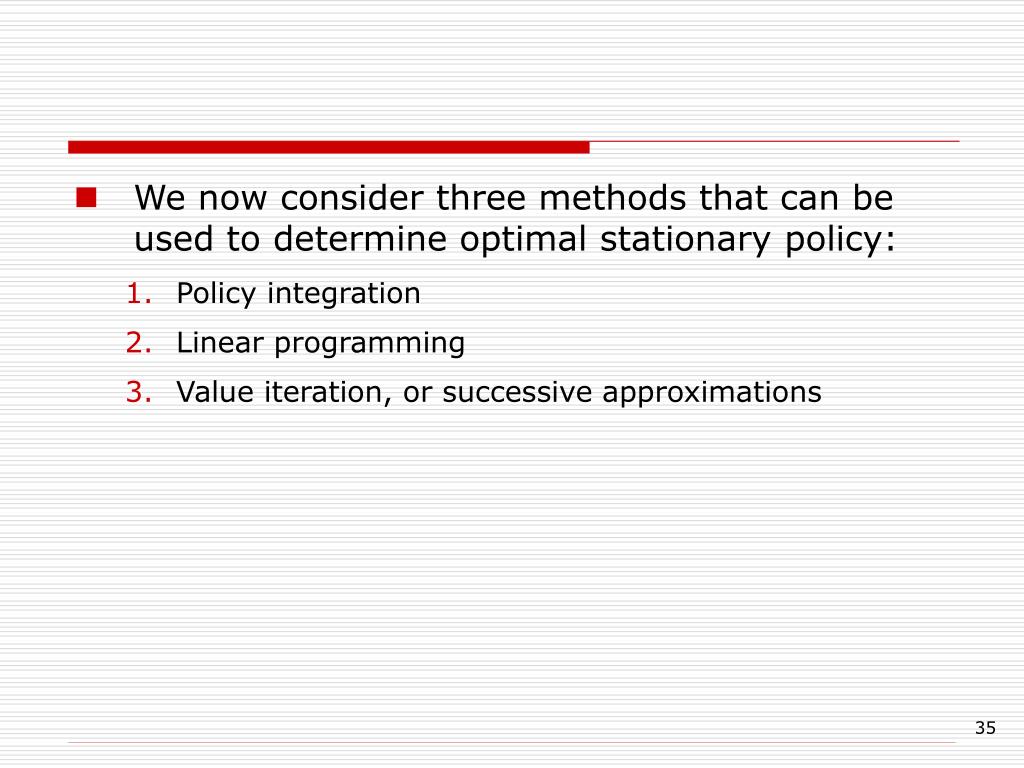 We now consider three methods that can be used to determine optimal stationary policy:

1. Policy integration
2. Linear programming
3. Value iteration, or successive approximations

35